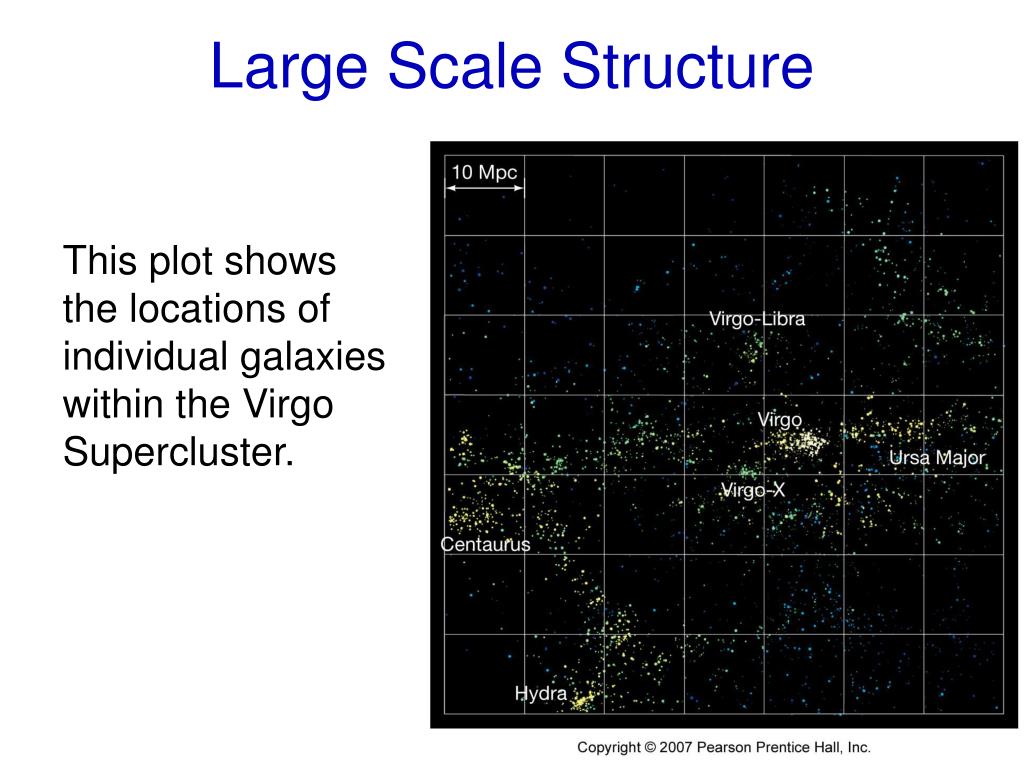 Large Scale Structure

This plot shows the locations of individual galaxies within the Virgo Supercluster.

10 Mpc

Virgo-Libra

Virgo

Ursa Major

Virgo-X

Centaurus

Hydra

Copyright © 2007 Pearson Prentice Hall, Inc.